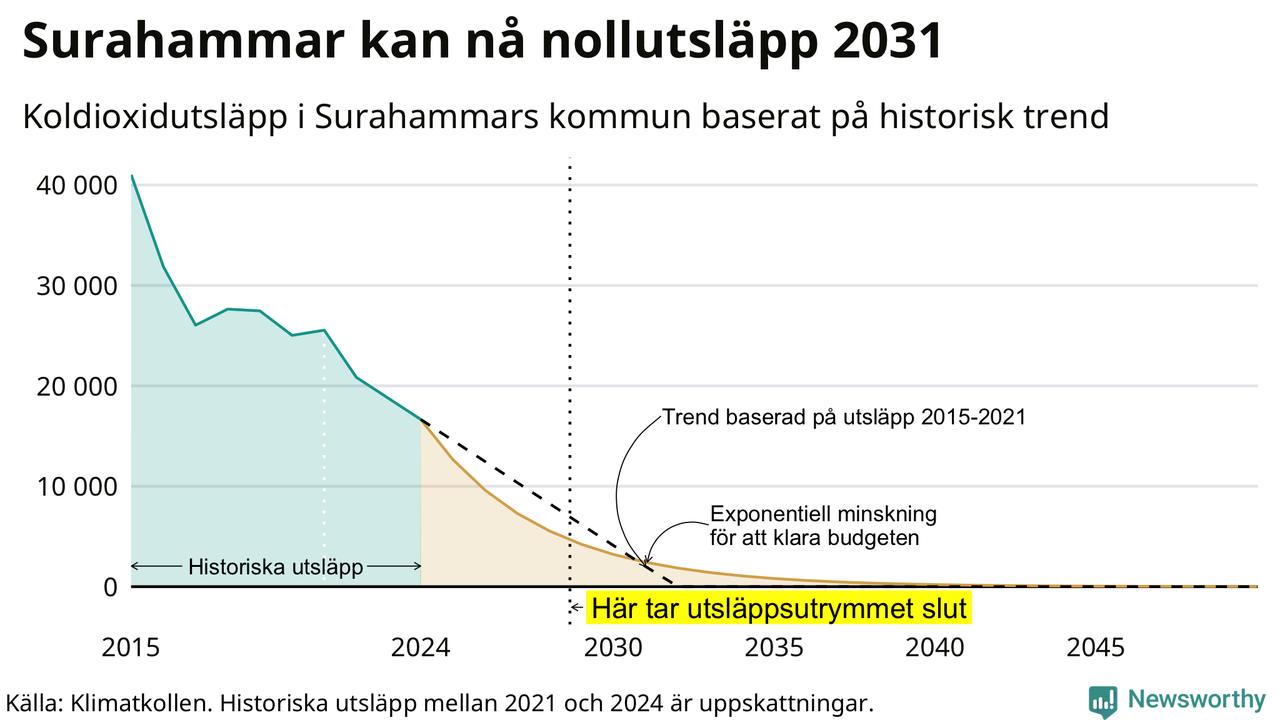 Surahammar kan nå nollutsläpp 2031

Koldioxidutsläpp i Surahammars kommun baserat på historisk trend

40 000
30 000
20 000
10 000
0

Trend baserad på utsläpp 2015-2021

Exponentiell minskning för att klara budgeten

Historiska utsläpp

Här tar utsläppsutrymmet slut

2015
2024
2030
2035
2040
2045

Källa: Klimatkollen. Historiska utsläpp mellan 2021 och 2024 är uppskattningar.

Newsworthy